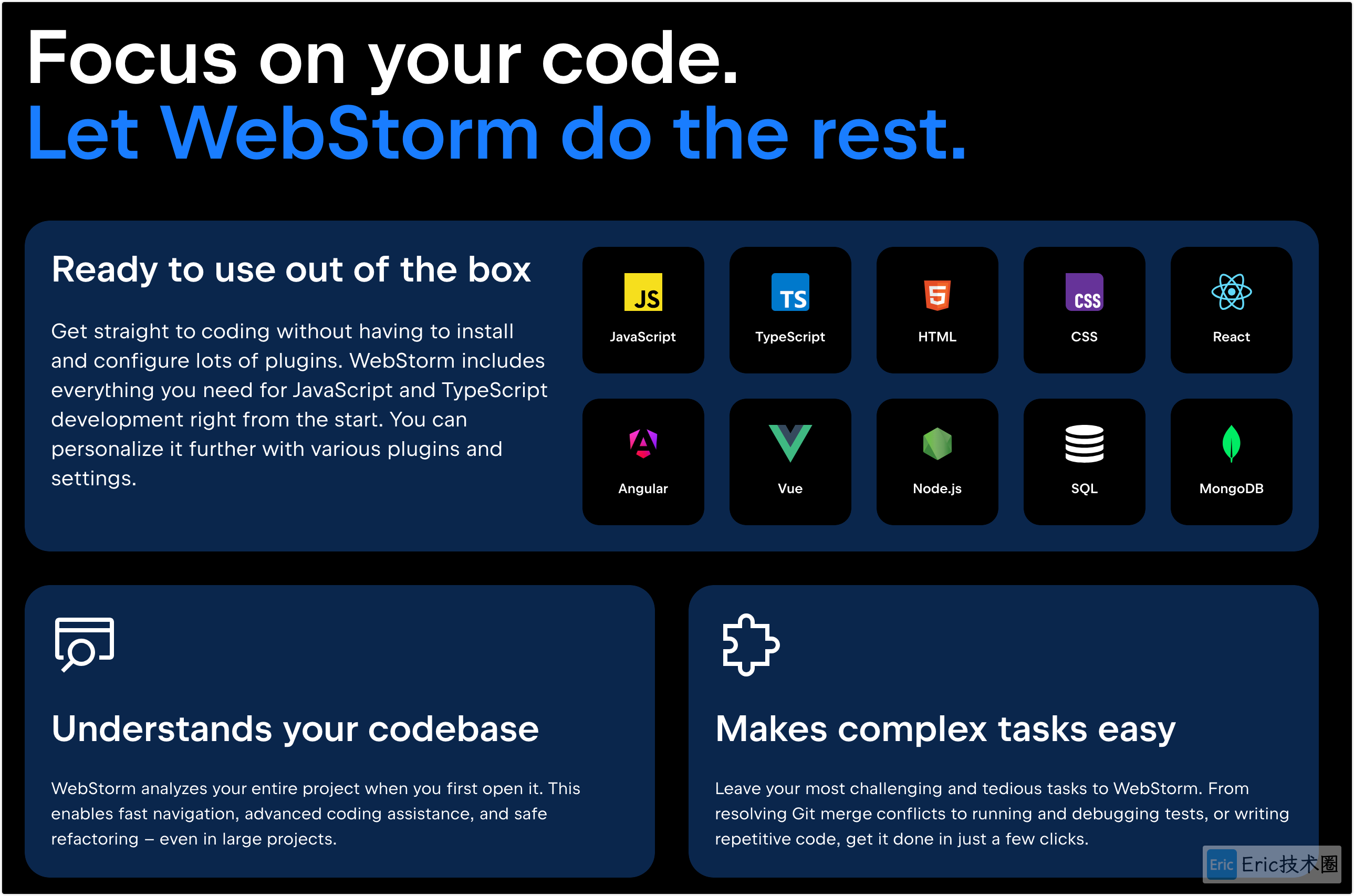 Focus on your code.
Let WebStorm do the rest.

Ready to use out of the box

Get straight to coding without having to install and configure lots of plugins. WebStorm includes everything you need for JavaScript and TypeScript development right from the start. You can personalize it further with various plugins and settings.

JS
JavaScript

TS
TypeScript

5
HTML

CSS
CSS

React

Angular

Vue

Node.js

SQL

MongoDB

Understands your codebase

WebStorm analyzes your entire project when you first open it. This enables fast navigation, advanced coding assistance, and safe refactoring – even in large projects.

Makes complex tasks easy

Leave your most challenging and tedious tasks to WebStorm. From resolving Git merge conflicts to running and debugging tests, or writing repetitive code, get it done in just a few clicks.

Eric Eric技术圈